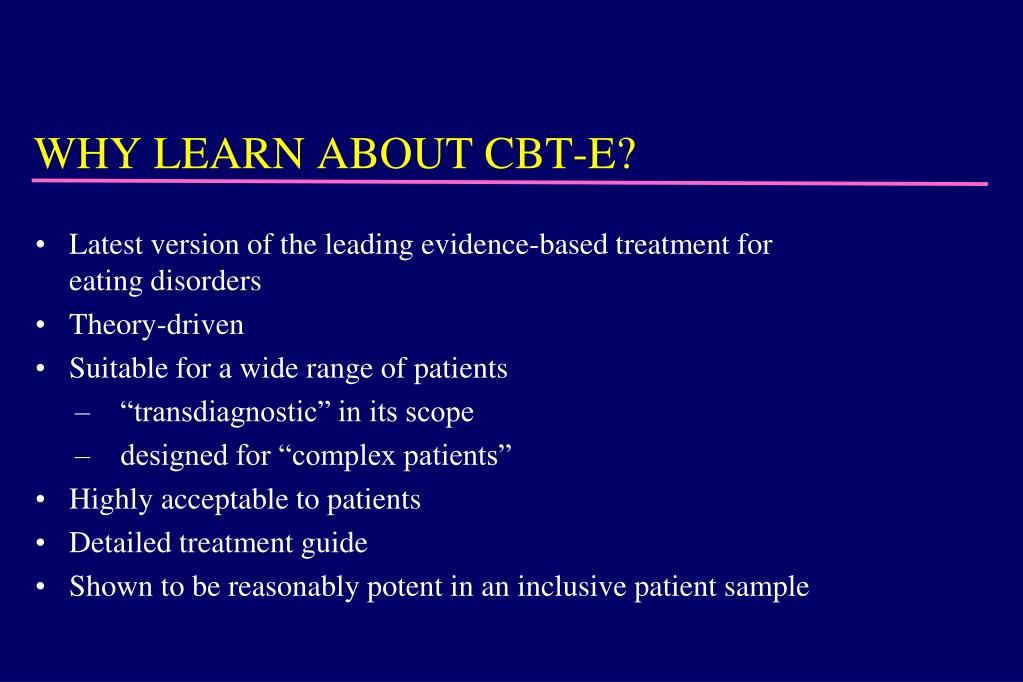 WHY LEARN ABOUT CBT-E?

• Latest version of the leading evidence-based treatment for eating disorders
• Theory-driven
• Suitable for a wide range of patients
– “transdiagnostic” in its scope
– designed for “complex patients”
• Highly acceptable to patients
• Detailed treatment guide
• Shown to be reasonably potent in an inclusive patient sample